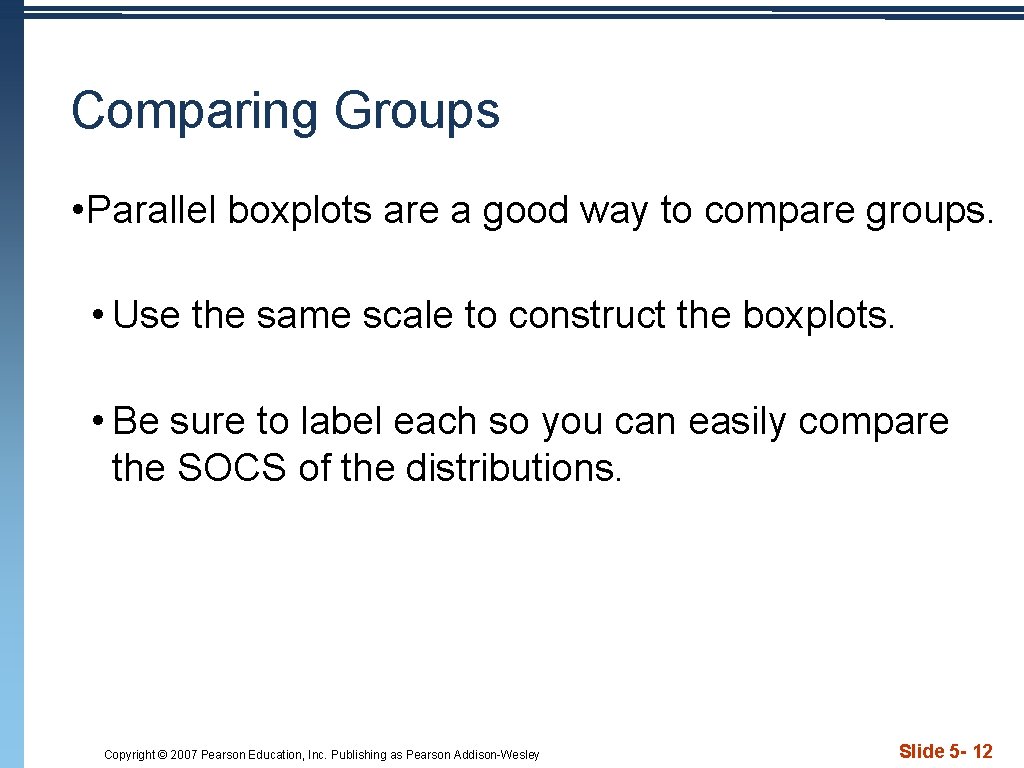 Comparing Groups

• Parallel boxplots are a good way to compare groups.

• Use the same scale to construct the boxplots.

• Be sure to label each so you can easily compare the SOCS of the distributions.

Copyright © 2007 Pearson Education, Inc. Publishing as Pearson Addison-Wesley

Slide 5- 12